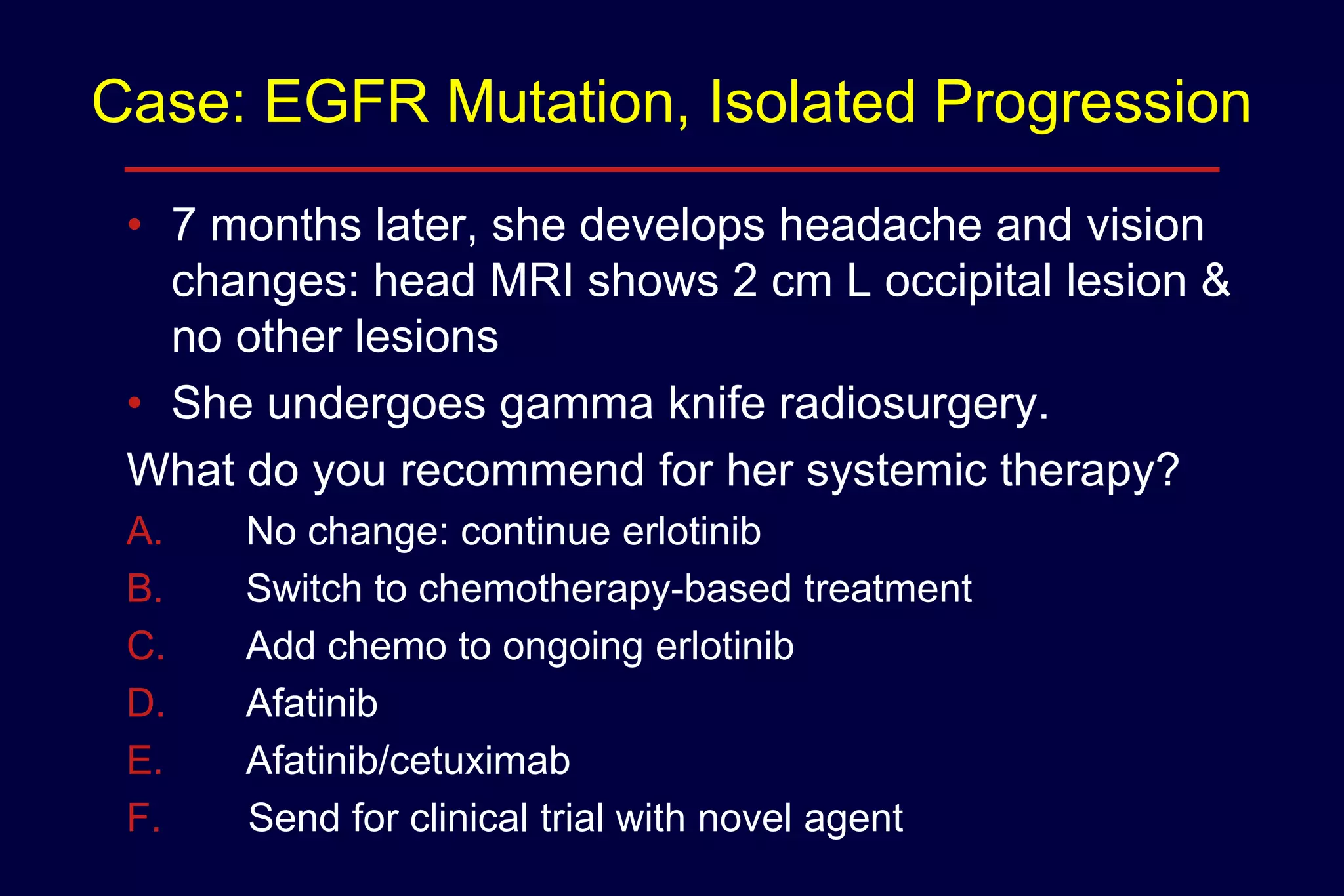 Case: EGFR Mutation, Isolated Progression

• 7 months later, she develops headache and vision changes: head MRI shows 2 cm L occipital lesion & no other lesions

• She undergoes gamma knife radiosurgery.

What do you recommend for her systemic therapy?

A. No change: continue erlotinib

B. Switch to chemotherapy-based treatment

C. Add chemo to ongoing erlotinib

D. Afatinib

E. Afatinib/cetuximab

F. Send for clinical trial with novel agent